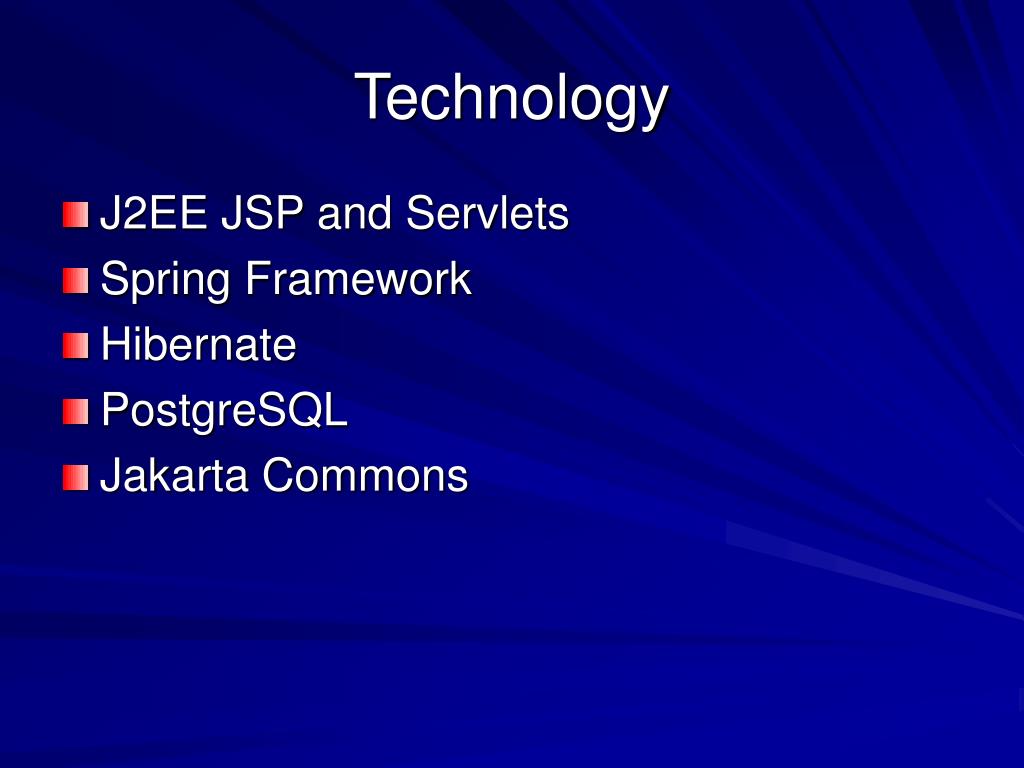 Technology

J2EE JSP and Servlets
Spring Framework
Hibernate
PostgreSQL
Jakarta Commons